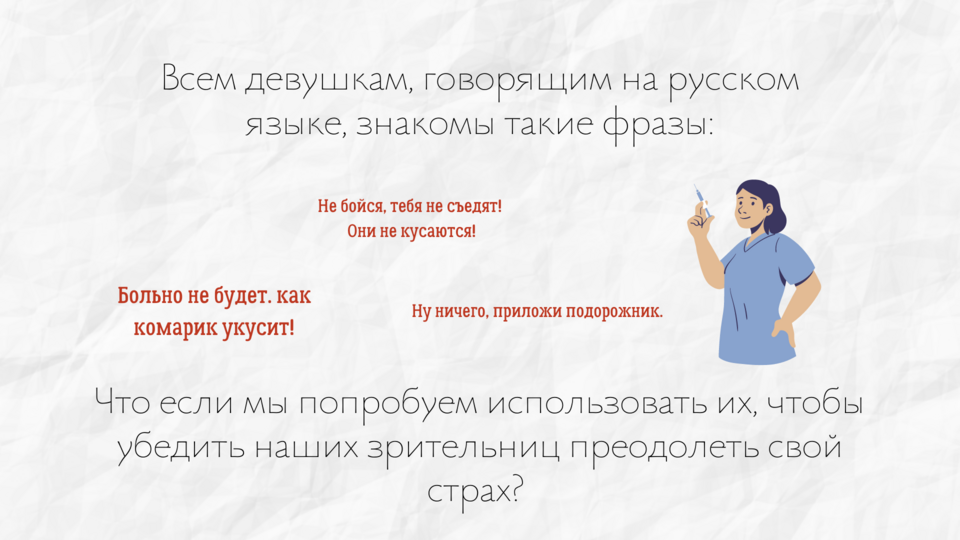 Всем девушкам, говорящим на русском языке, знакомы такие фразы:

Не бойся, тебя не съедят!
Они не кусаются!

Больно не будет. как комарик укусит!

Ну ничего, приложи подорожник.

Что если мы попробуем использовать их, чтобы убедить наших зрительниц преодолеть свой страх?